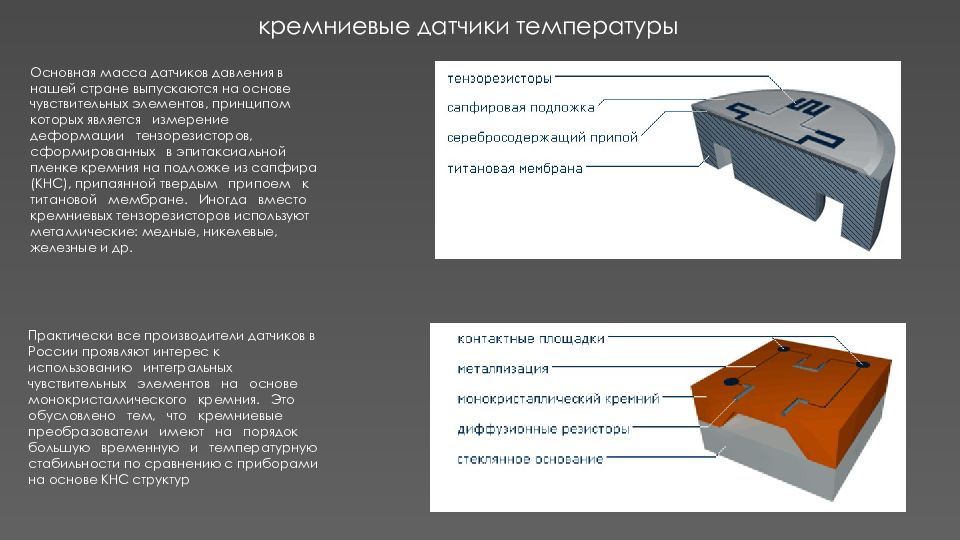 кремниевые датчики температуры

Основная масса датчиков давления в нашей стране выпускаются на основе чувствительных элементов, принципом которых является измерение деформации тензорезисторов, сформированных в эпитаксиальной пленке кремния на подложке из сапфира (КНС), припаянной твердым припоем к титановой мембране. Иногда вместо кремниевых тензорезисторов используют металлические: медные, никелевые, железные и др.

тензорезисторы
сапфировая подложка
серебросодержащий припой
титановая мембрана

Практически все производители датчиков в России проявляют интерес к использованию интегральных чувствительных элементов на основе монокристаллического кремния. Это обусловлено тем, что кремниевые преобразователи имеют на порядок большую временную и температурную стабильности по сравнению с приборами на основе КНС структур

контактные площадки
металлизация
монокристаллический кремний
диффузионные резисторы
стеклянное основание